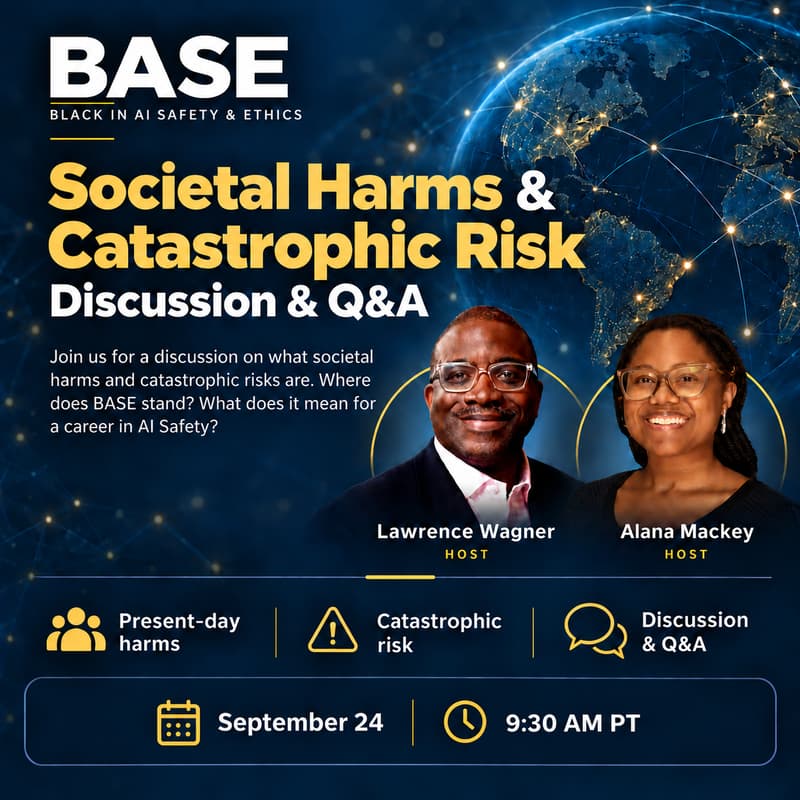 BASE
BLACK IN AI SAFETY & ETHICS

Societal Harms & Catastrophic Risk
Discussion & Q&A

Join us for a discussion on what societal harms and catastrophic risks are. Where does BASE stand? What does it mean for a career in AI Safety?

Lawrence Wagner
HOST

Alana Mackey
HOST

Present-day harms

Catastrophic risk

Discussion & Q&A

September 24

9:30 AM PT